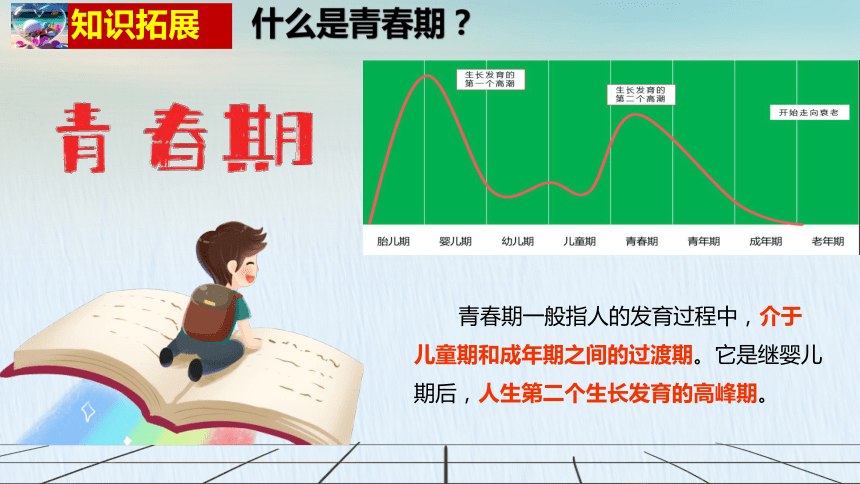 知识拓展

什么是青春期？

青春期

生长发育的第一个高潮

生长发育的第二个高潮

开始走向衰老

胎儿期 婴儿期 幼儿期 儿童期 青春期 青年期 成年期 老年期

青春期一般指人的发育过程中，介于儿童期和成年期之间的过渡期。它是继婴儿期后，人生第二个生长发育的高峰期。